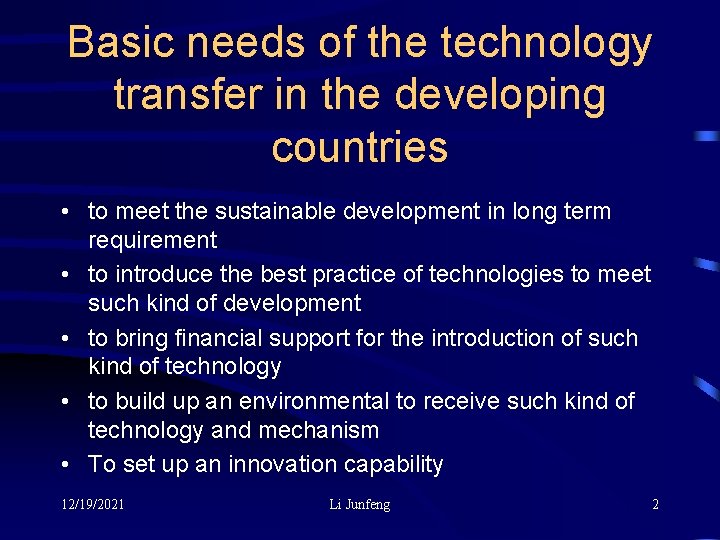 Basic needs of the technology transfer in the developing countries

• to meet the sustainable development in long term requirement
• to introduce the best practice of technologies to meet such kind of development
• to bring financial support for the introduction of such kind of technology
• to build up an environmental to receive such kind of technology and mechanism
• To set up an innovation capability

12/19/2021 Li Junfeng 2